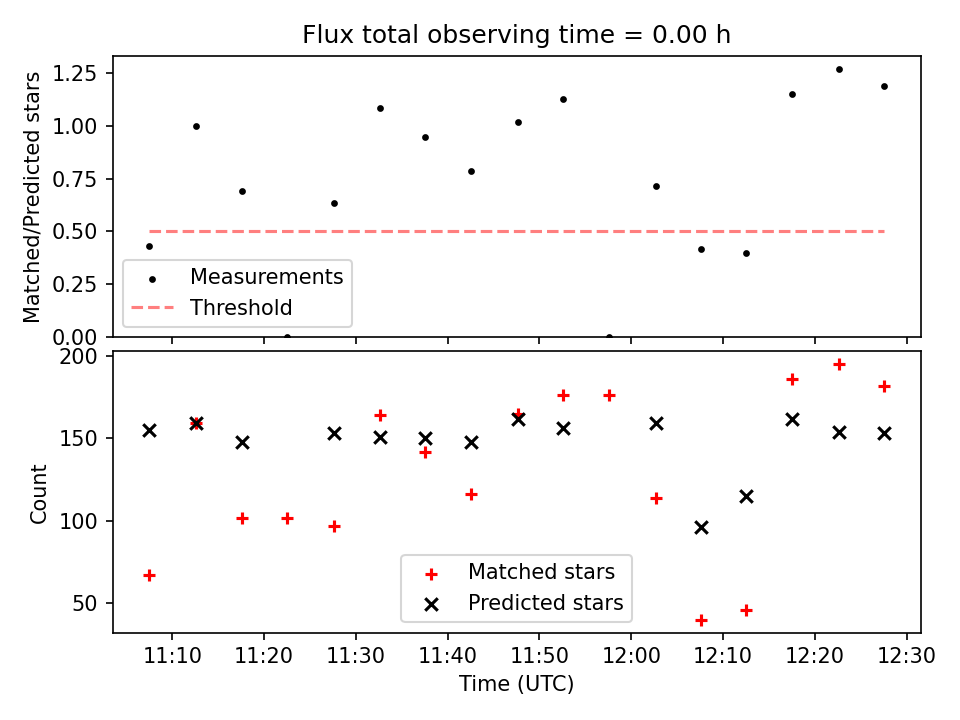 Flux total observing time = 0.00 h

Matched/Predicted stars

1.25
1.00
0.75
0.50
0.25
0.00

Measurements
Threshold

Count

200
150
100
50

Matched stars
Predicted stars

11:10 11:20 11:30 11:40 11:50 12:00 12:10 12:20 12:30

Time (UTC)